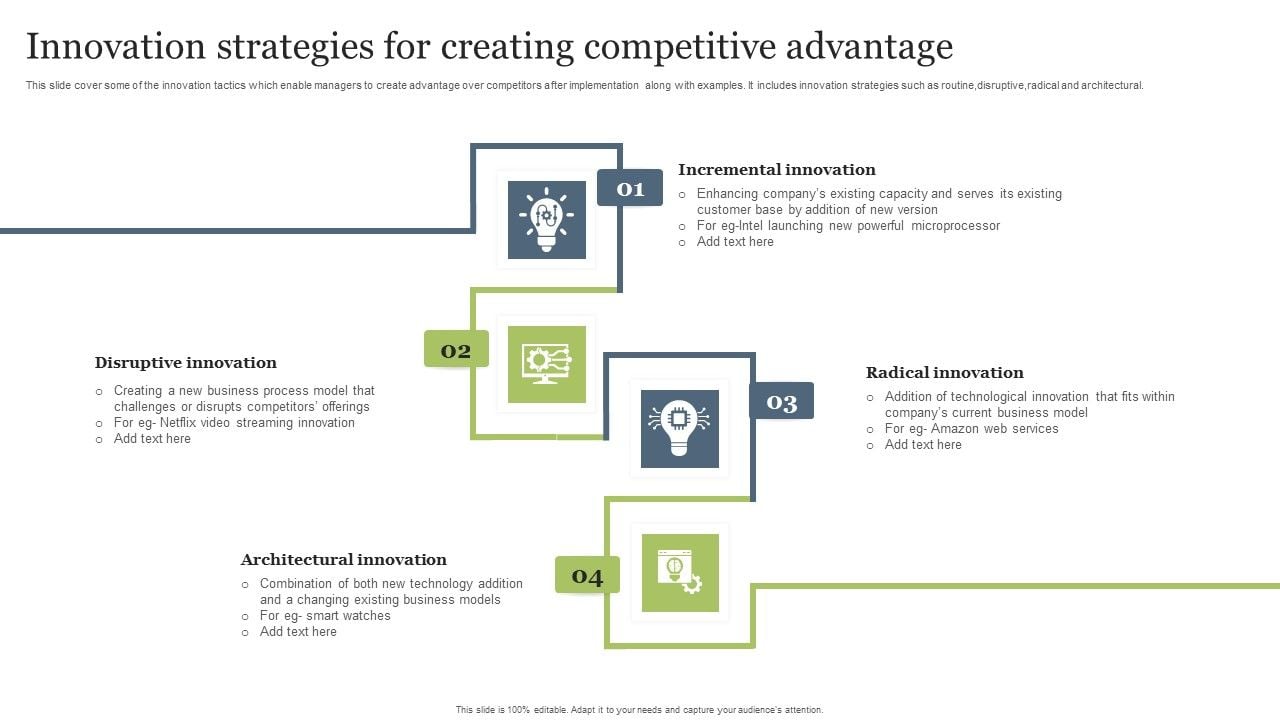 Innovation strategies for creating competitive advantage

This slide cover some of the innovation tactics which enable managers to create advantage over competitors after implementation along with examples. It includes innovation strategies such as routine,disruptive,radical and architectural.

01

Incremental innovation
○ Enhancing company's existing capacity and serves its existing customer base by addition of new version
○ For eg-Intel launching new powerful microprocessor
○ Add text here

02

Disruptive innovation
○ Creating a new business process model that challenges or disrupts competitors' offerings
○ For eg- Netflix video streaming innovation
○ Add text here

03

Radical innovation
○ Addition of technological innovation that fits within company's current business model
○ For eg- Amazon web services
○ Add text here

04

Architectural innovation
○ Combination of both new technology addition and a changing existing business models
○ For eg- smart watches
○ Add text here

This slide is 100% editable. Adapt it to your needs and capture your audience's attention.